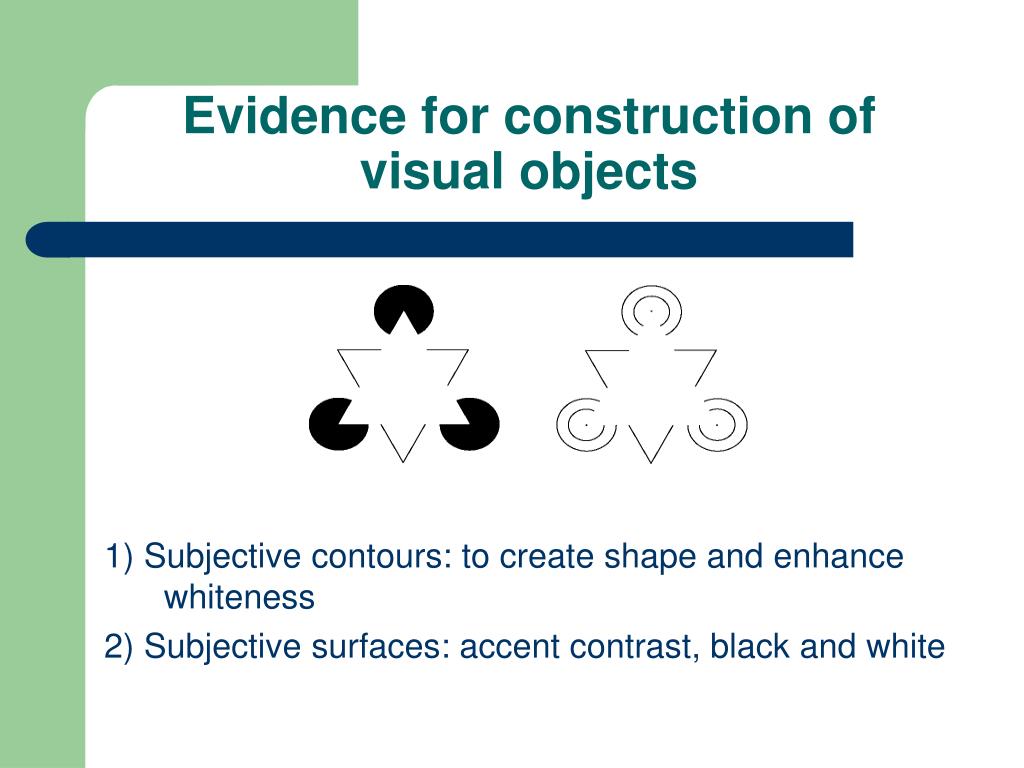 Evidence for construction of visual objects

1) Subjective contours: to create shape and enhance whiteness

2) Subjective surfaces: accent contrast, black and white